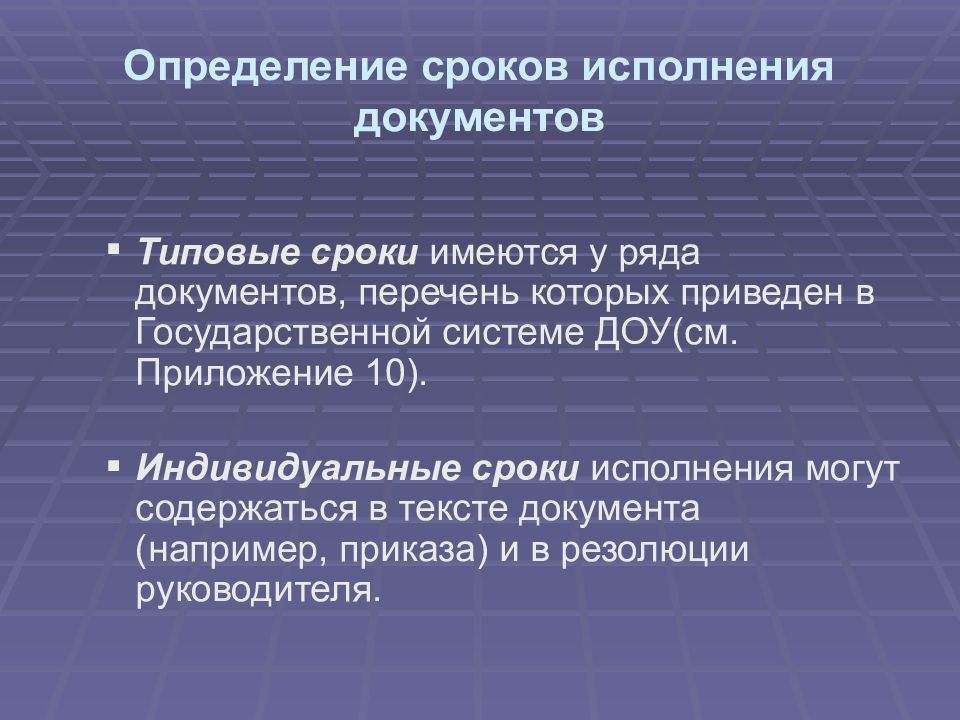 Определение сроков исполнения документов

▪ Типовые сроки имеются у ряда документов, перечень которых приведен в Государственной системе ДОУ(см. Приложение 10).

▪ Индивидуальные сроки исполнения могут содержаться в тексте документа (например, приказа) и в резолюции руководителя.